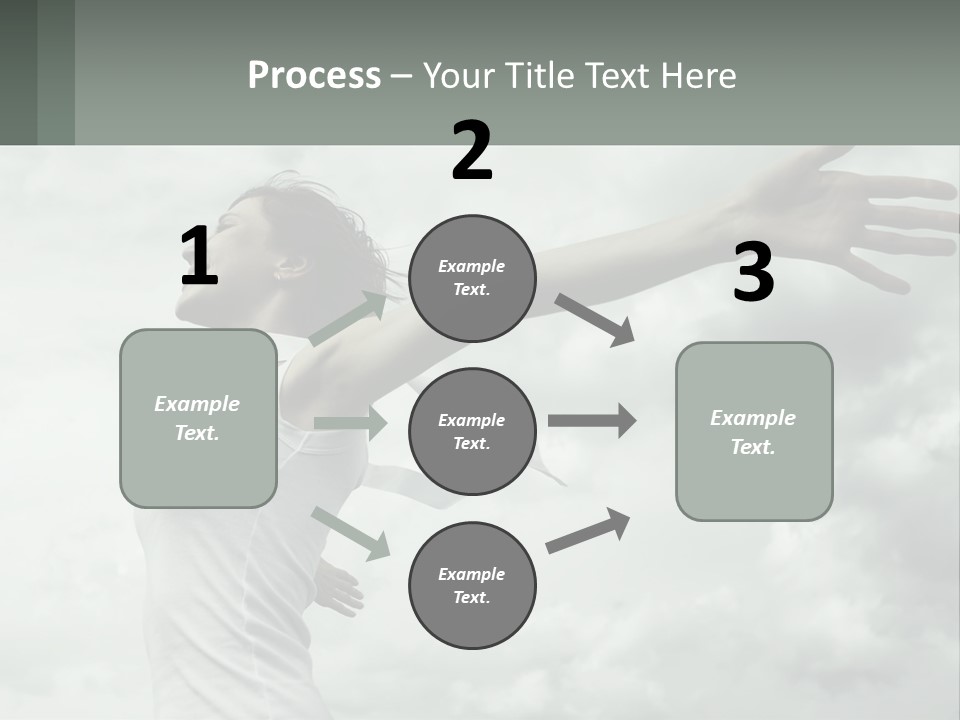 Process – Your Title Text Here

1

Example Text.

2

Example Text.

Example Text.

Example Text.

3

Example Text.